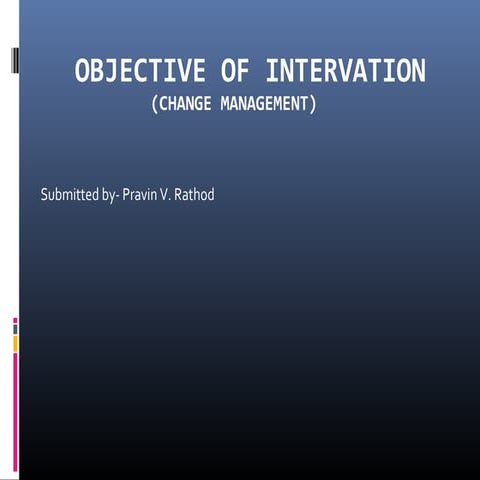 OBJECTIVE OF INTERVATION
(CHANGE MANAGEMENT)

Submitted by- Pravin V. Rathod